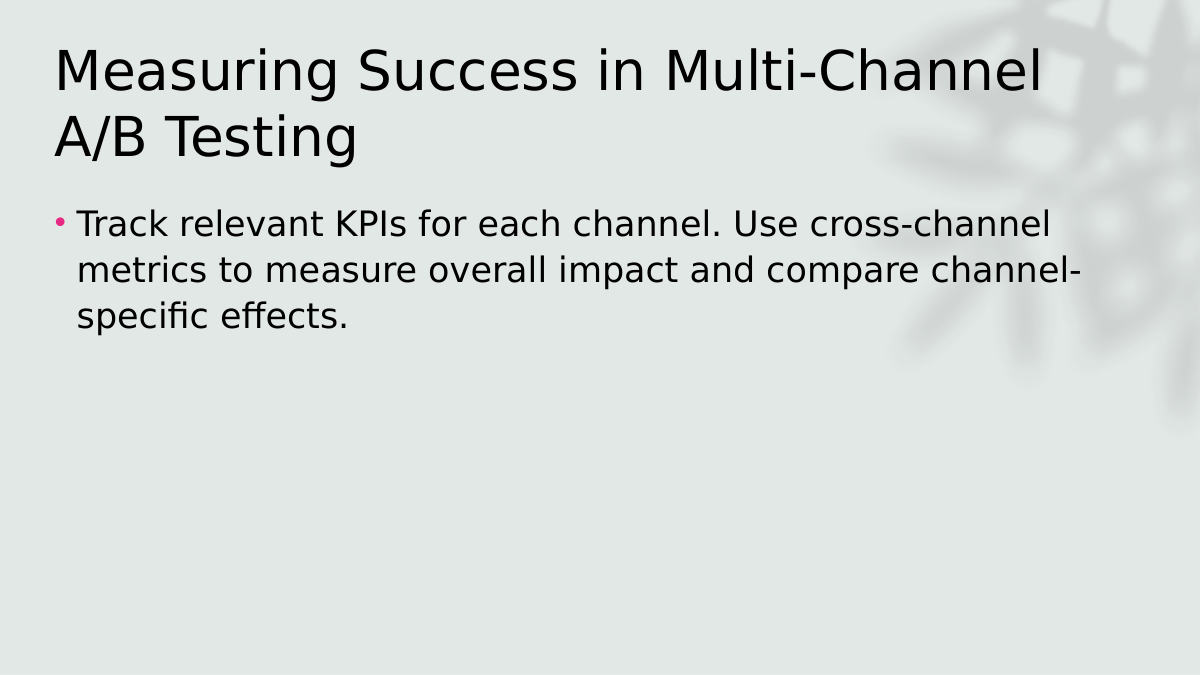 Measuring Success in Multi-Channel A/B Testing

• Track relevant KPIs for each channel. Use cross-channel metrics to measure overall impact and compare channel-specific effects.